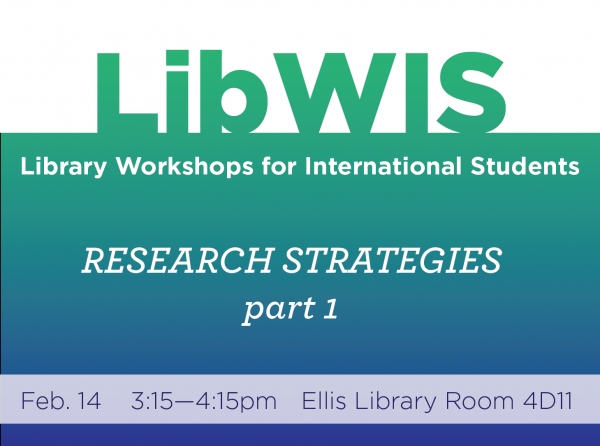 LibWIS

Library Workshops for International Students

RESEARCH STRATEGIES
part 1

Feb. 14 3:15—4:15pm Ellis Library Room 4D11